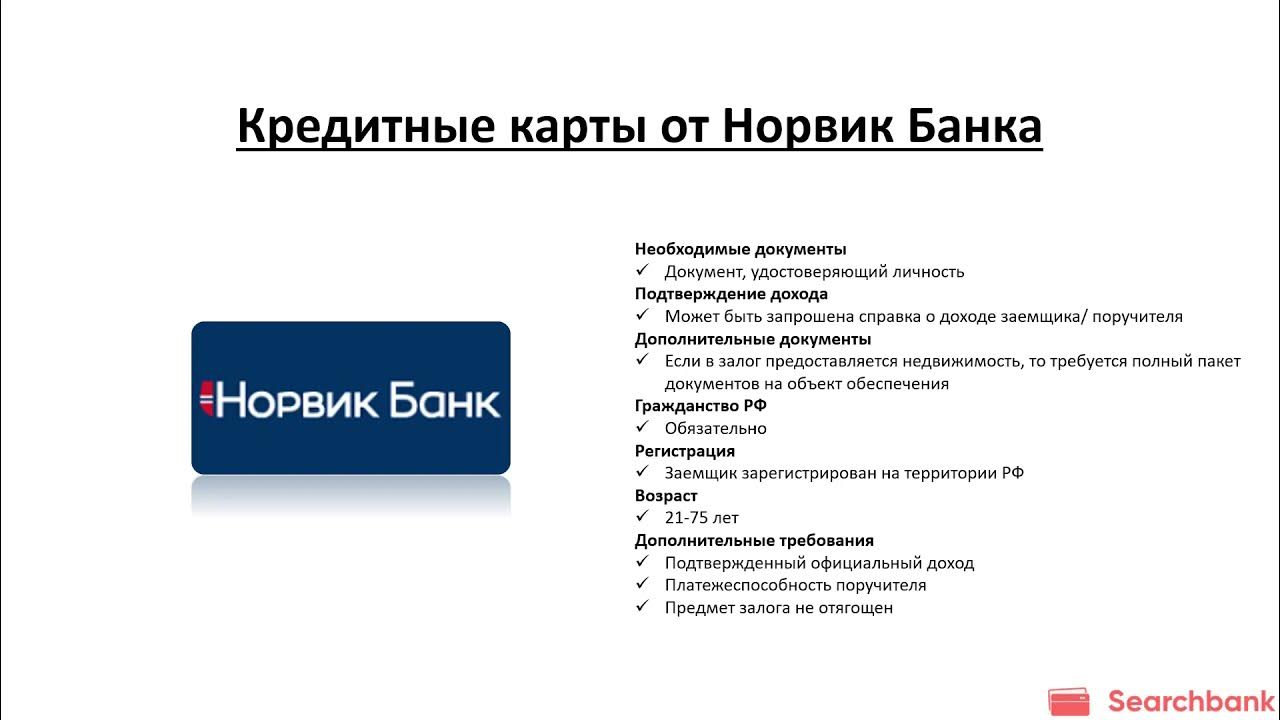 Кредитные карты от Норвик Банка

Норвик Банк

Необходимые документы
✓ Документ, удостоверяющий личность
Подтверждение дохода
✓ Может быть запрошена справка о доходе заемщика/ поручителя
Дополнительные документы
✓ Если в залог предоставляется недвижимость, то требуется полный пакет документов на объект обеспечения
Гражданство РФ
✓ Обязательно
Регистрация
✓ Заемщик зарегистрирован на территории РФ
Возраст
✓ 21-75 лет
Дополнительные требования
✓ Подтвержденный официальный доход
✓ Платежеспособность поручителя
✓ Предмет залога не отягощен

Searchbank